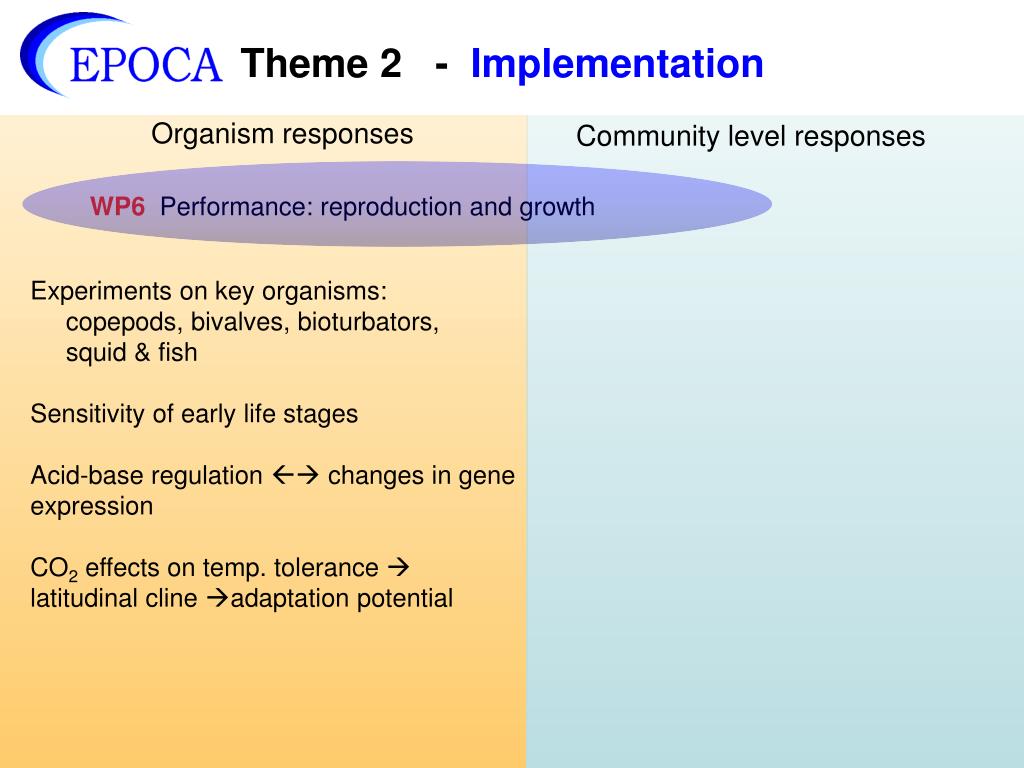 EPOCA Theme 2 - Implementation

Organism responses

Community level responses

WP6 Performance: reproduction and growth

Experiments on key organisms:
copepods, bivalves, bioturbators,
squid & fish

Sensitivity of early life stages

Acid-base regulation ←→ changes in gene expression

$CO_2$ effects on temp. tolerance → latitudinal cline →adaptation potential